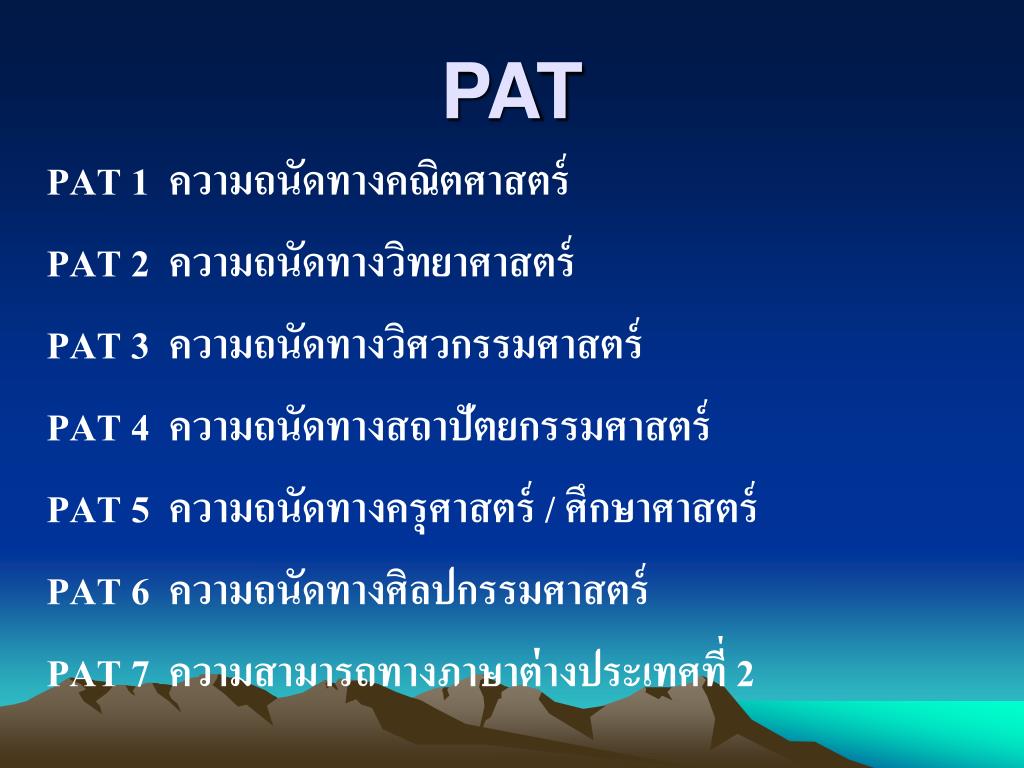 PAT

PAT 1 ความถนัดทางคณิตศาสตร์

PAT 2 ความถนัดทางวิทยาศาสตร์

PAT 3 ความถนัดทางวิศวกรรมศาสตร์

PAT 4 ความถนัดทางสถาปัตยกรรมศาสตร์

PAT 5 ความถนัดทางครุศาสตร์ / ศึกษาศาสตร์

PAT 6 ความถนัดทางศิลปกรรมศาสตร์

PAT 7 ความสามารถทางภาษาต่างประเทศที่ 2